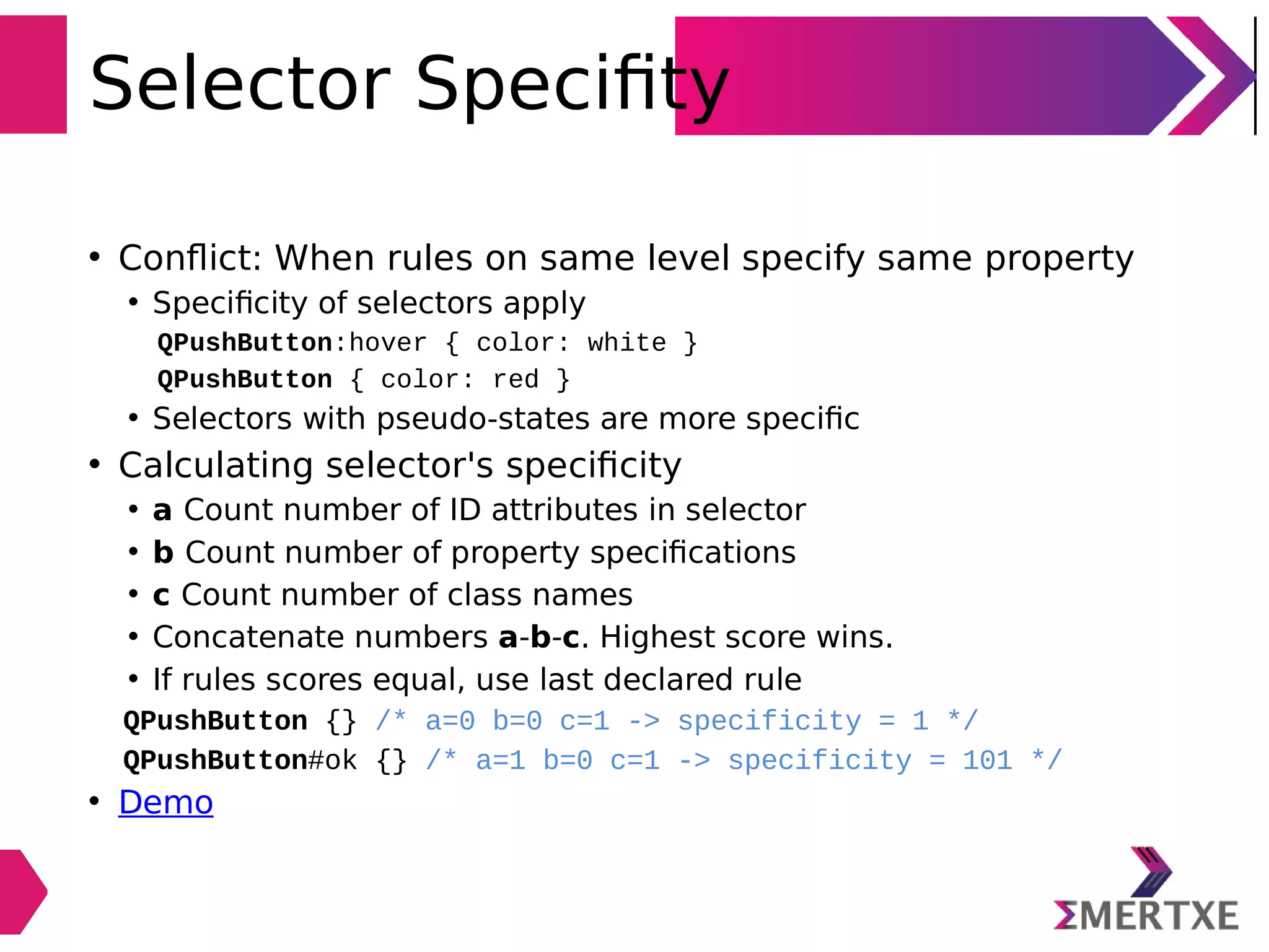 Selector Specifity

• Conflict: When rules on same level specify same property
  • Specificity of selectors apply
    QPushButton:hover { color: white }
    QPushButton { color: red }
  • Selectors with pseudo-states are more specific
• Calculating selector's specificity
  • a Count number of ID attributes in selector
  • b Count number of property specifications
  • c Count number of class names
  • Concatenate numbers a-b-c. Highest score wins.
  • If rules scores equal, use last declared rule
QPushButton {} /* a=0 b=0 c=1 -> specificity = 1 */
QPushButton#ok {} /* a=1 b=0 c=1 -> specificity = 101 */
• Demo

ΣMERTXE